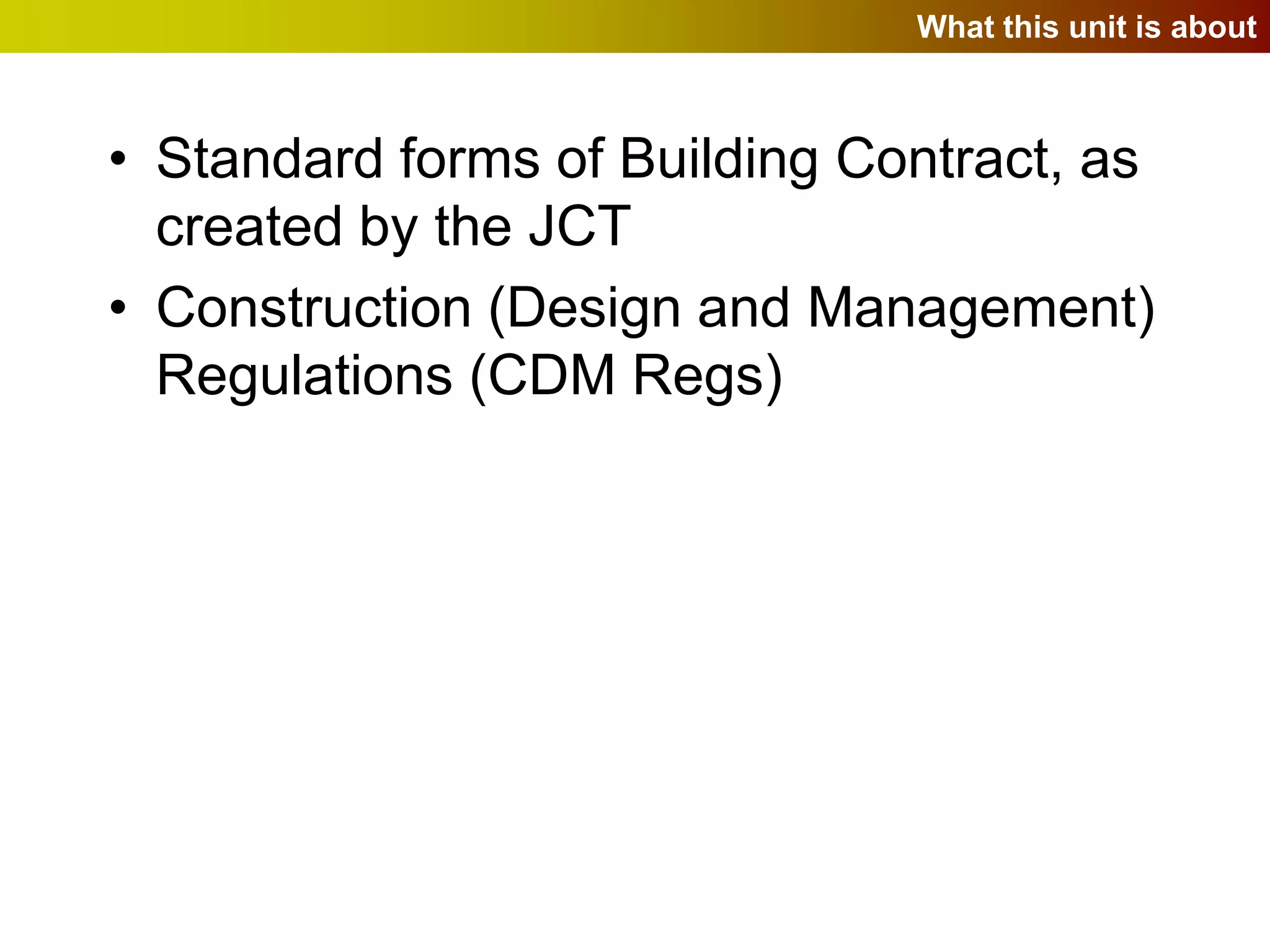 What this unit is about

• Standard forms of Building Contract, as created by the JCT
• Construction (Design and Management) Regulations (CDM Regs)